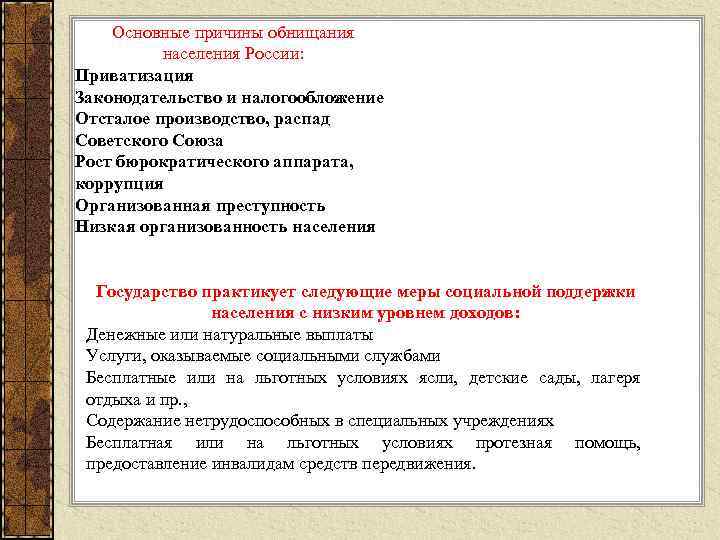 Основные причины обнищания населения России:

Приватизация
Законодательство и налогообложение
Отсталое производство, распад Советского Союза
Рост бюрократического аппарата, коррупция
Организованная преступность
Низкая организованность населения

Государство практикует следующие меры социальной поддержки населения с низким уровнем доходов:

Денежные или натуральные выплаты
Услуги, оказываемые социальными службами
Бесплатные или на льготных условиях ясли, детские сады, лагеря отдыха и пр.,
Содержание нетрудоспособных в специальных учреждениях
Бесплатная или на льготных условиях протезная помощь, предоставление инвалидам средств передвижения.